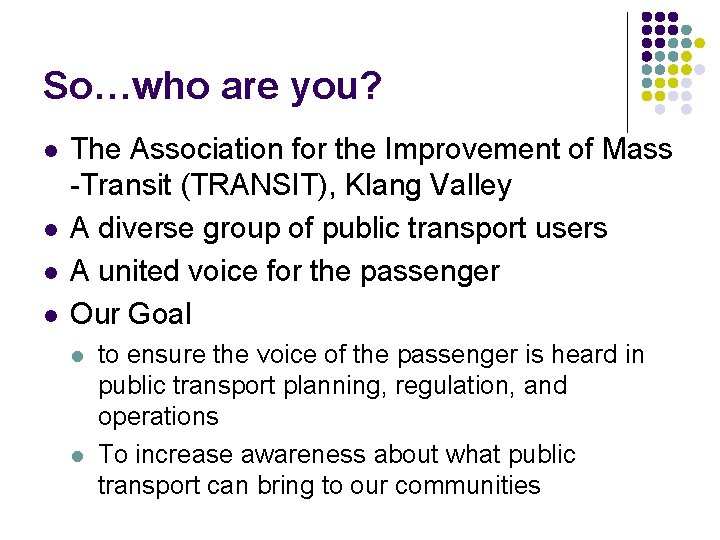 So…who are you?

- The Association for the Improvement of Mass -Transit (TRANSIT), Klang Valley
- A diverse group of public transport users
- A united voice for the passenger
- Our Goal
  - to ensure the voice of the passenger is heard in public transport planning, regulation, and operations
  - To increase awareness about what public transport can bring to our communities